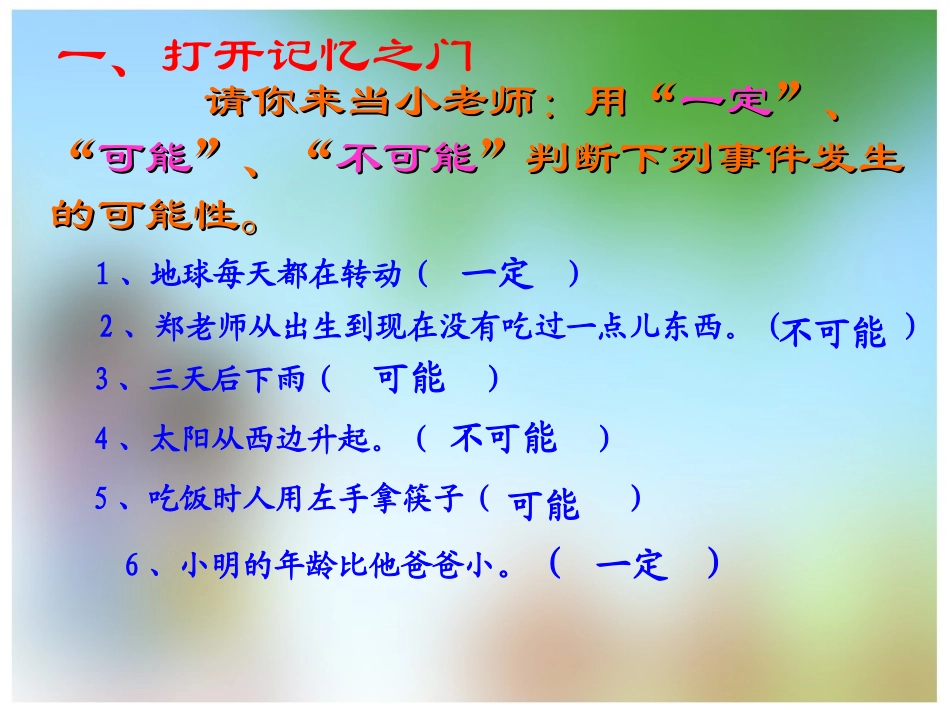 一、打开记忆之门

请你来当小老师：用“一定”、“可能”、“不可能”判断下列事件发生的可能性。

1、地球每天都在转动（ 一定 ）

2、郑老师从出生到现在没有吃过一点儿东西。（不可能 ）

3、三天后下雨（ 可能 ）

4、太阳从西边升起。（ 不可能 ）

5、吃饭时人用左手拿筷子（ 可能 ）

6、小明的年龄比他爸爸小。（ 一定 ）